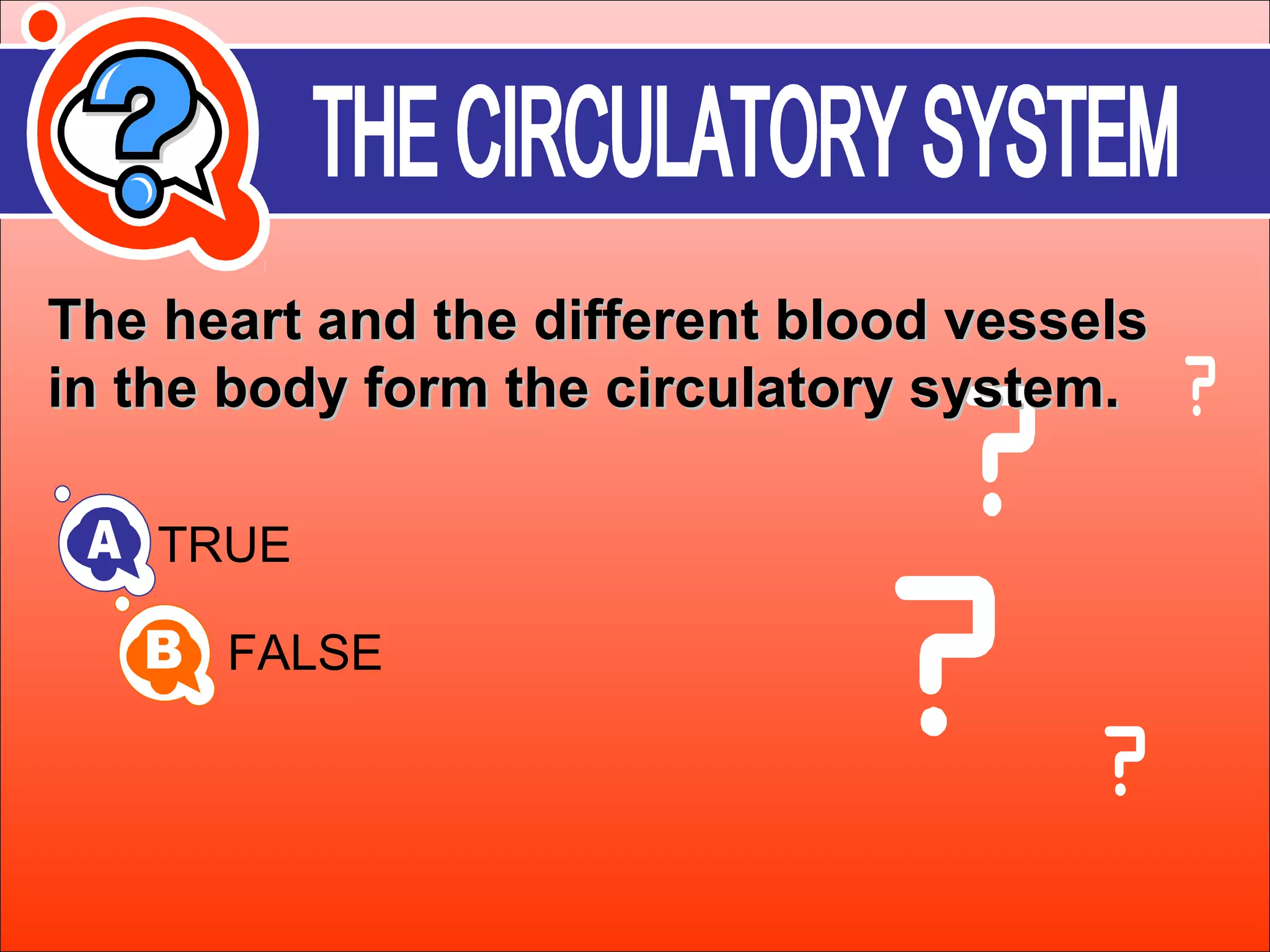 THE CIRCULATORY SYSTEM

The heart and the different blood vessels in the body form the circulatory system.

A TRUE

B FALSE